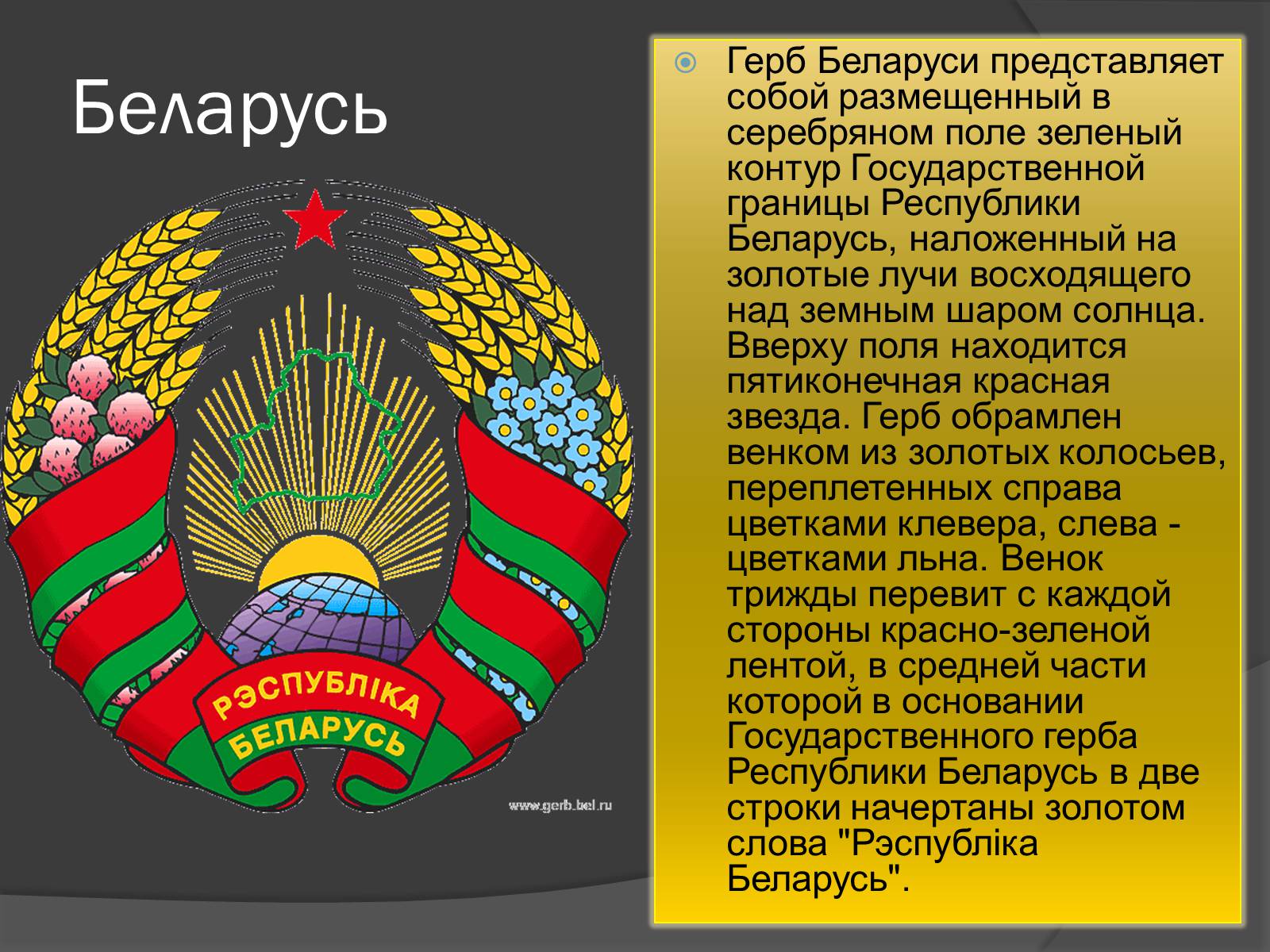 Беларусь

РЭСПУБЛІКА БЕЛАРУСЬ

www.gerb.bel.ru

Герб Беларуси представляет собой размещенный в серебряном поле зеленый контур Государственной границы Республики Беларусь, наложенный на золотые лучи восходящего над земным шаром солнца. Вверху поля находится пятиконечная красная звезда. Герб обрамлен венком из золотых колосьев, переплетенных справа цветками клевера, слева - цветками льна. Венок трижды перевит с каждой стороны красно-зеленой лентой, в средней части которой в основании Государственного герба Республики Беларусь в две строки начертаны золотом слова "Рэспубліка Беларусь".